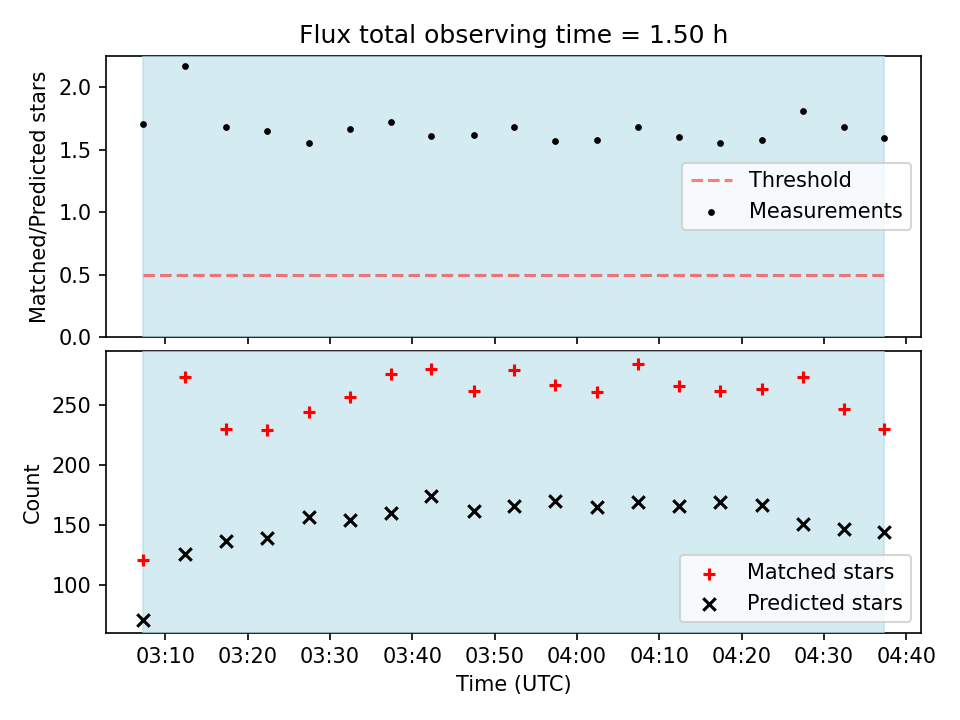 Flux total observing time = 1.50 h

Matched/Predicted stars

2.0
1.5
1.0
0.5
0.0

Threshold
Measurements

Count

250
200
150
100

Matched stars
Predicted stars

03:10 03:20 03:30 03:40 03:50 04:00 04:10 04:20 04:30 04:40

Time (UTC)